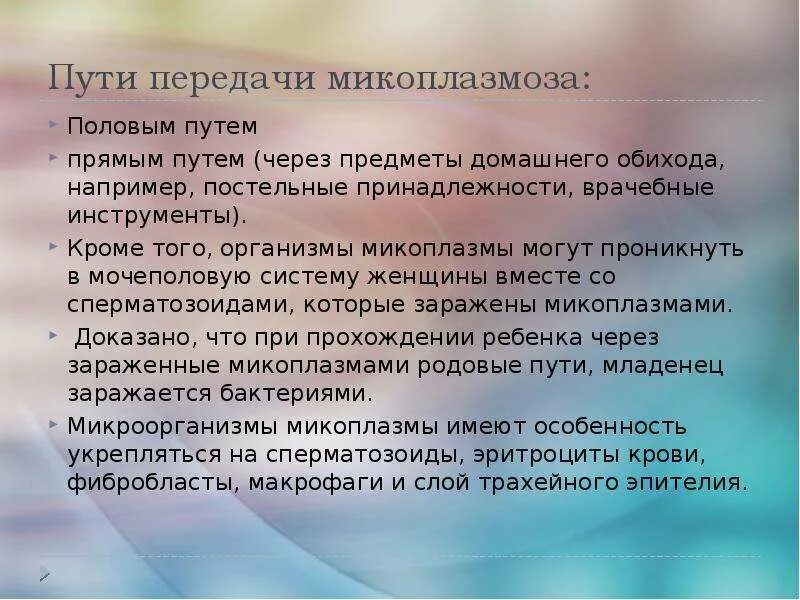 Пути передачи микоплазмоза:

Половым путем

прямым путем (через предметы домашнего обихода, например, постельные принадлежности, врачебные инструменты).

Кроме того, организмы микоплазмы могут проникнуть в мочеполовую систему женщины вместе со сперматозоидами, которые заражены микоплазмами.

Доказано, что при прохождении ребенка через зараженные микоплазмами родовые пути, младенец заражается бактериями.

Микроорганизмы микоплазмы имеют особенность укрепляться на сперматозоиды, эритроциты крови, фибробласты, макрофаги и слой трахейного эпителия.